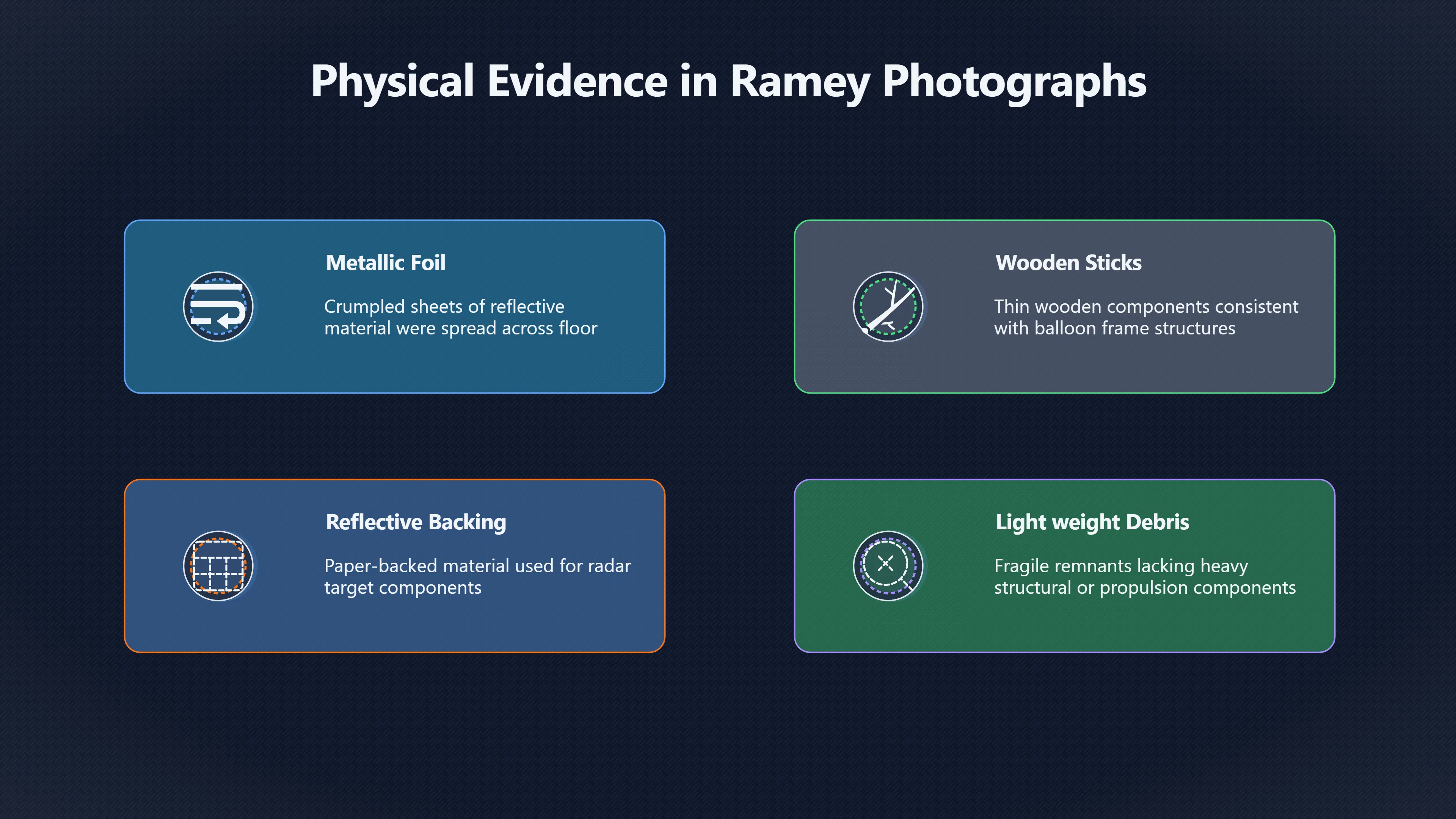 Physical Evidence in Ramey Photographs

Metallic Foil

Crumpled sheets of reflective material were spread across floor

Wooden Sticks

Thin wooden components consistent with balloon frame structures

Reflective Backing

Paper-backed material used for radar target components

Light weight Debris

Fragile remnants lacking heavy structural or propulsion components